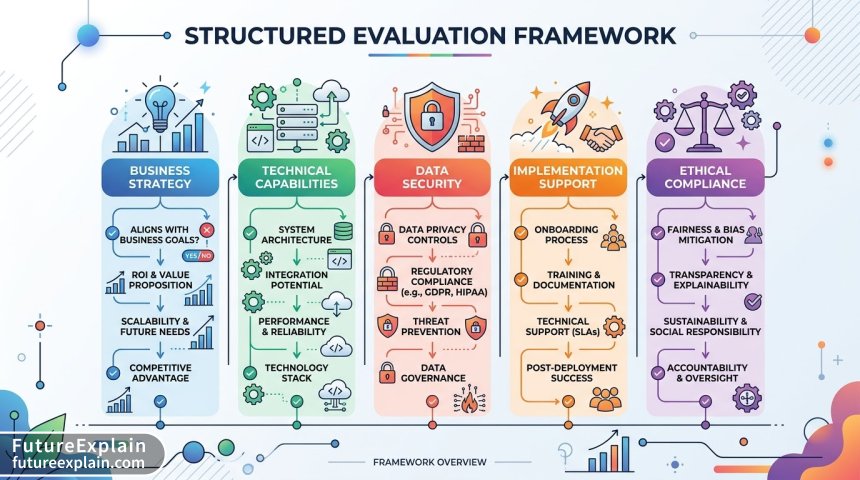 STRUCTURED EVALUATION FRAMEWORK

BUSINESS STRATEGY

ALIGNS WITH BUSINESS GOALS?

YES/NO

ROI & VALUE PROPOSITION

SCALABILITY & FUTURE NEEDS

COMPETITIVE ADVANTAGE

TECHNICAL CAPABILITIES

SYSTEM ARCHITECTURE

INTEGRATION POTENTIAL

PERFORMANCE & RELIABILITY

TECHNOLOGY STACK

DATA SECURITY

DATA PRIVACY CONTROLS

REGULATORY COMPLIANCE (e.g., GDPR, HIPAA)

THREAT PREVENTION

DATA GOVERNANCE

IMPLEMENTATION SUPPORT

ONBOARDING PROCESS

TRAINING & DOCUMENTATION

TECHNICAL SUPPORT (SLAs)

POST-DEPLOYMENT SUCCESS

ETHICAL COMPLIANCE

FAIRNESS & BIAS MITIGATION

TRANSPARENCY & EXPLAINABILITY

SUSTAINABILITY & SOCIAL RESPONSIBILITY

ACCOUNTABILITY & OVERSIGHT

FutureExplain
futureexplain.com

FRAMEWORK OVERVIEW